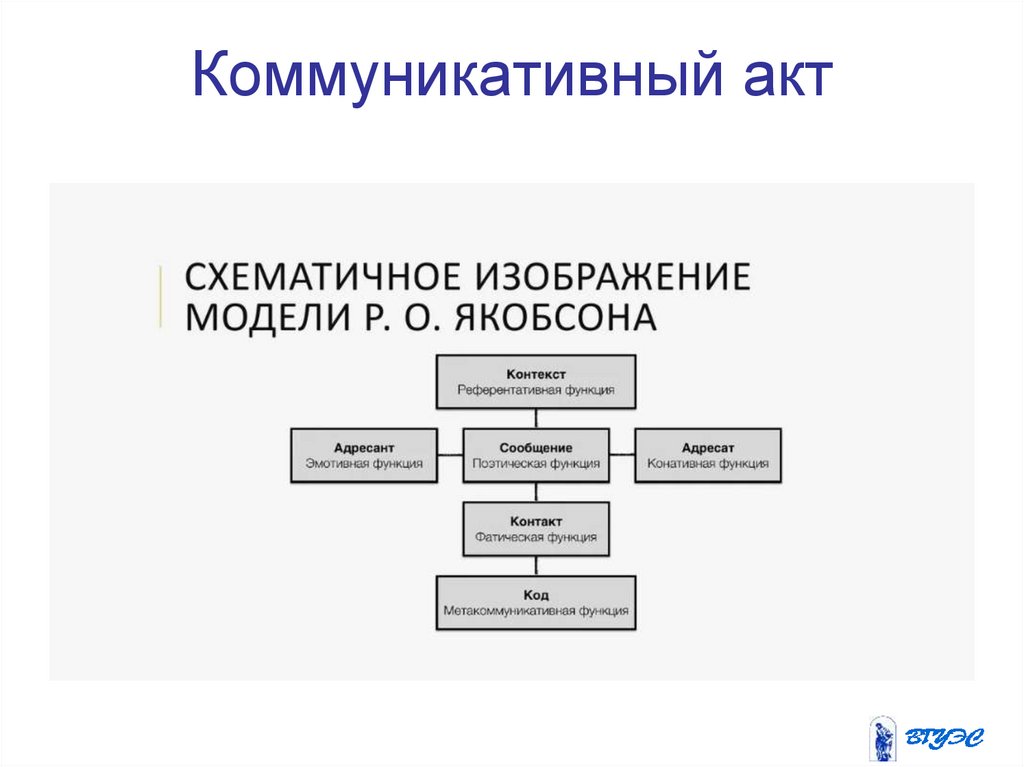 Коммуникативный акт

СХЕМАТИЧНОЕ ИЗОБРАЖЕНИЕ МОДЕЛИ Р. О. ЯКОБСОНА

Контекст
Референтативная функция

Адресант
Эмотивная функция

Сообщение
Поэтическая функция

Адресат
Конативная функция

Контакт
Фатическая функция

Код
Метакоммуникативная функция

ВГУЭС